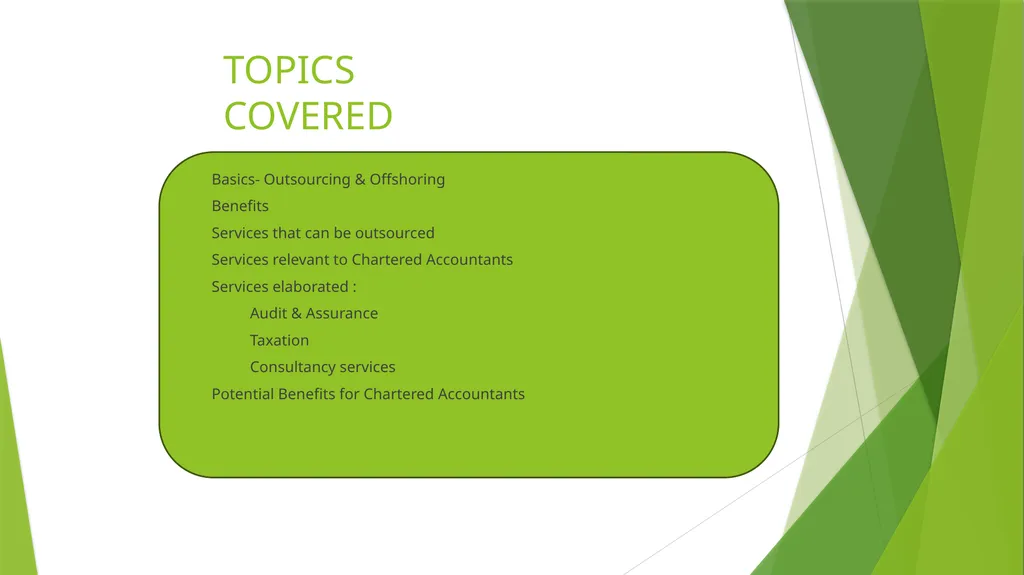 TOPICS COVERED

Basics- Outsourcing & Offshoring
Benefits
Services that can be outsourced
Services relevant to Chartered Accountants
Services elaborated :
Audit & Assurance
Taxation
Consultancy services
Potential Benefits for Chartered Accountants